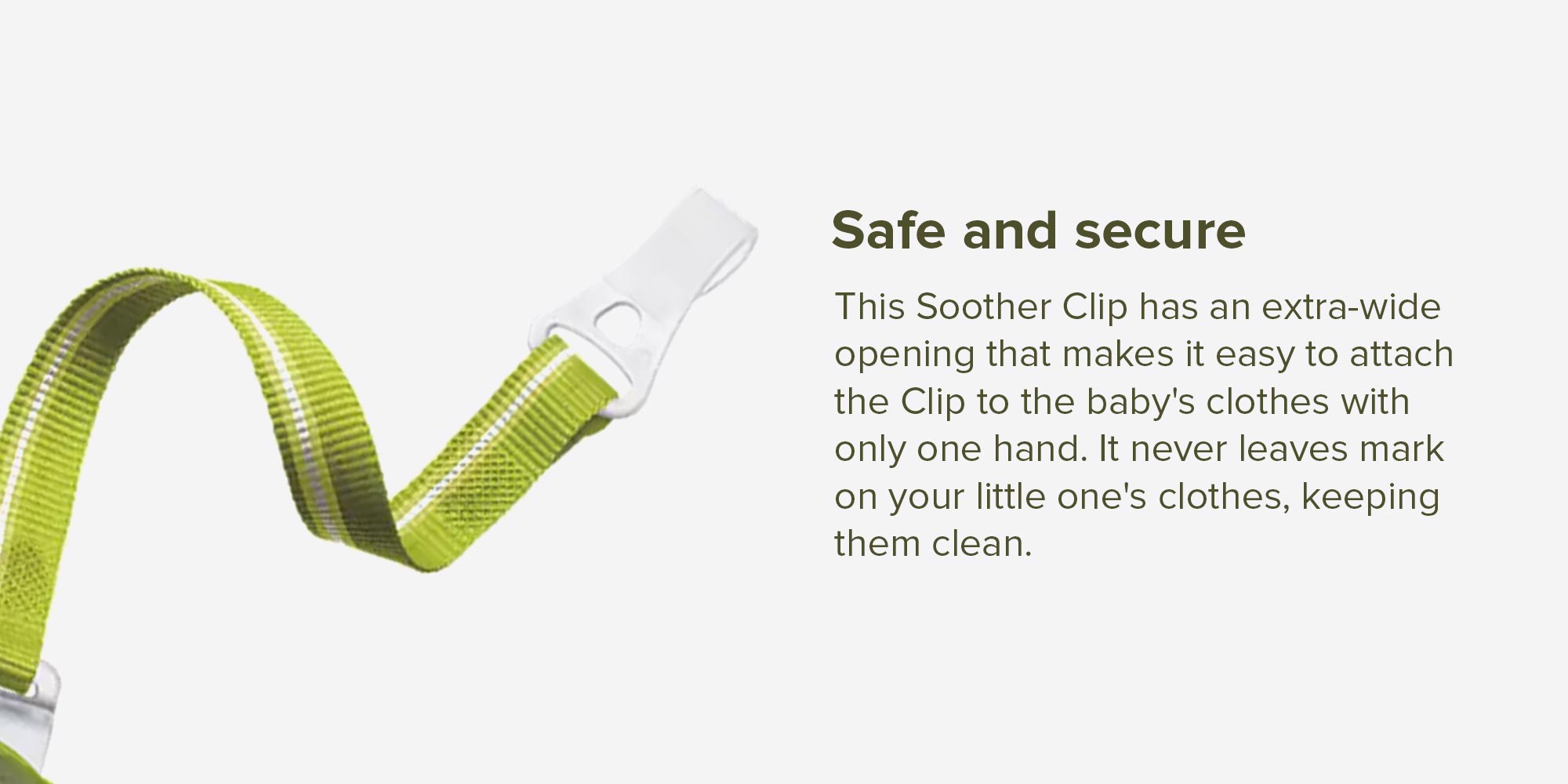 Safe and secure

This Soother Clip has an extra-wide opening that makes it easy to attach the Clip to the baby's clothes with only one hand. It never leaves mark on your little one's clothes, keeping them clean.